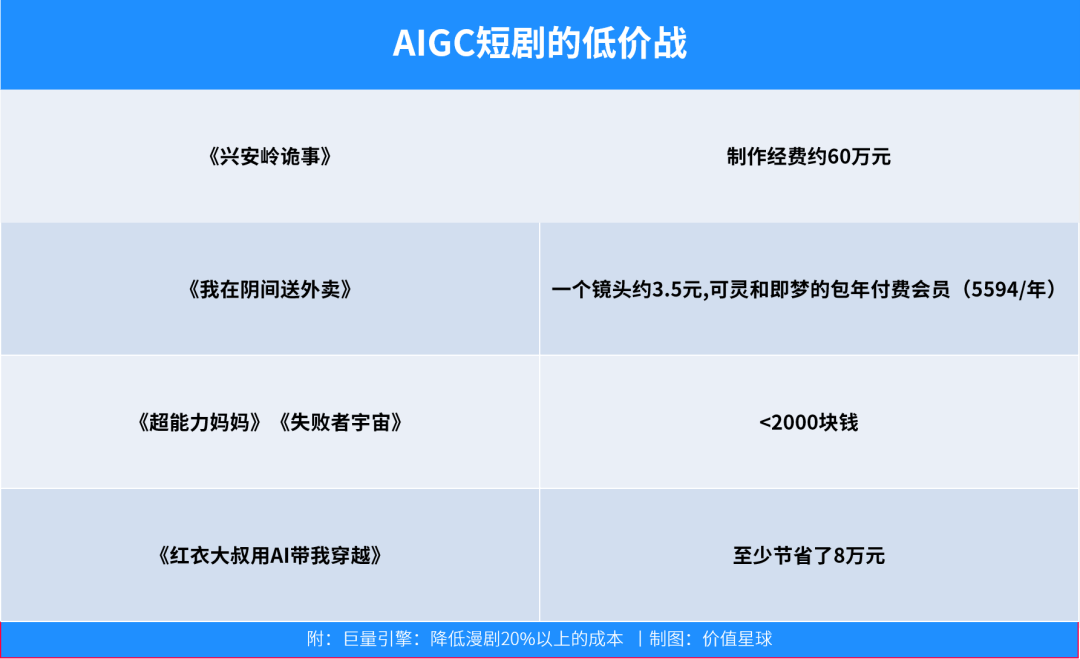 AIGC短剧的低价战

| 《兴安岭诡事》 | 制作经费约60万元 |
|---|---|
| 《我在阴间送外卖》 | 一个镜头约3.5元,可灵和即梦的包年付费会员（5594/年） |
| 《超能力妈妈》《失败者宇宙》 | <2000块钱 |
| 《红衣大叔用AI带我穿越》 | 至少节省了8万元 |

附：巨量引擎：降低漫剧20%以上的成本 ｜制图：价值星球